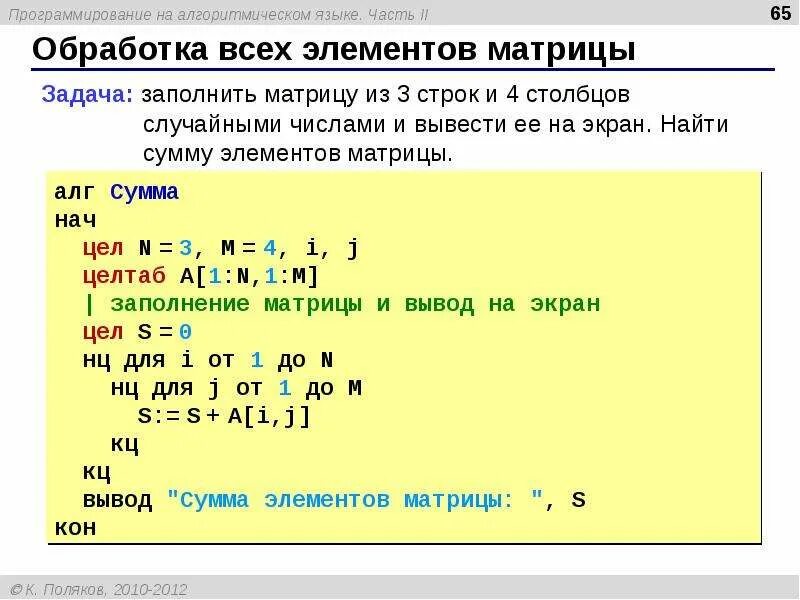 Программирование на алгоритмическом языке. Часть II

65

Обработка всех элементов матрицы

Задача: заполнить матрицу из 3 строк и 4 столбцов случайными числами и вывести ее на экран. Найти сумму элементов матрицы.

алг Сумма
нач
  цел N = 3, M = 4, i, j
  целтаб A[1:N,1:M]
  | заполнение матрицы и вывод на экран
  цел S = 0
  нц для i от 1 до N
    нц для j от 1 до M
      S:= S + A[i,j]
    кц
  кц
  вывод "Сумма элементов матрицы: ", S
кон

© К. Поляков, 2010-2012